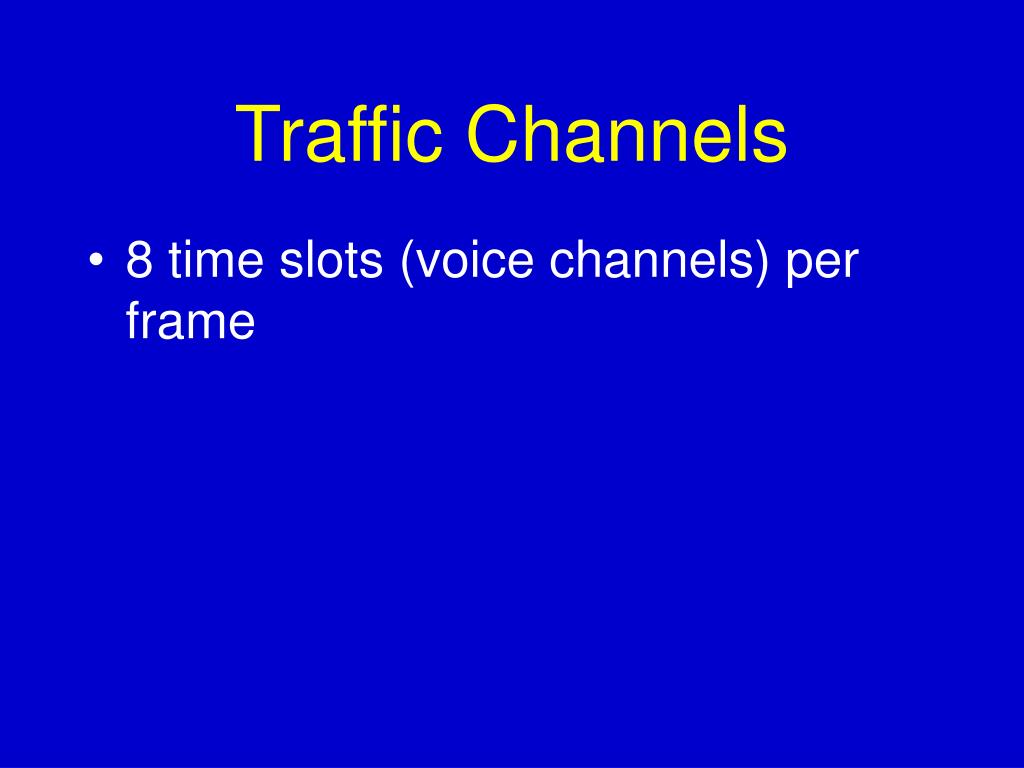 Traffic Channels

• 8 time slots (voice channels) per frame